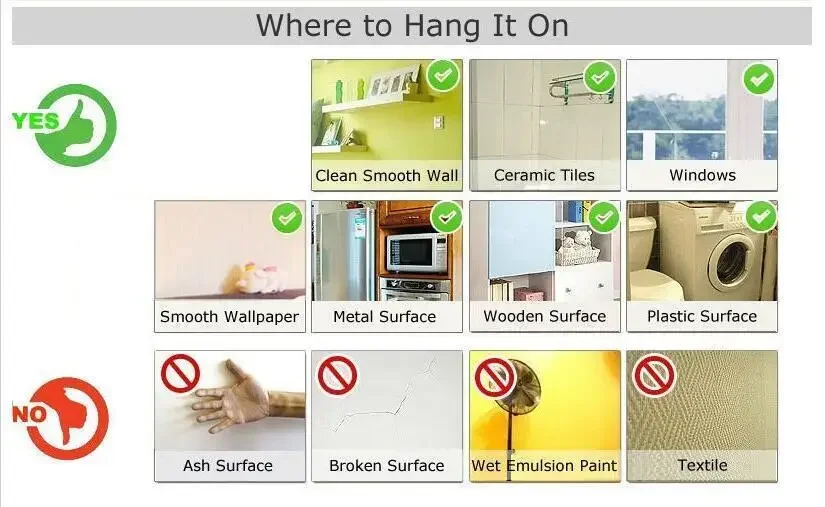 Where to Hang It On

YES

Clean Smooth Wall

Ceramic Tiles

Windows

Smooth Wallpaper

Metal Surface

Wooden Surface

Plastic Surface

NO

Ash Surface

Broken Surface

Wet Emulsion Paint

Textile